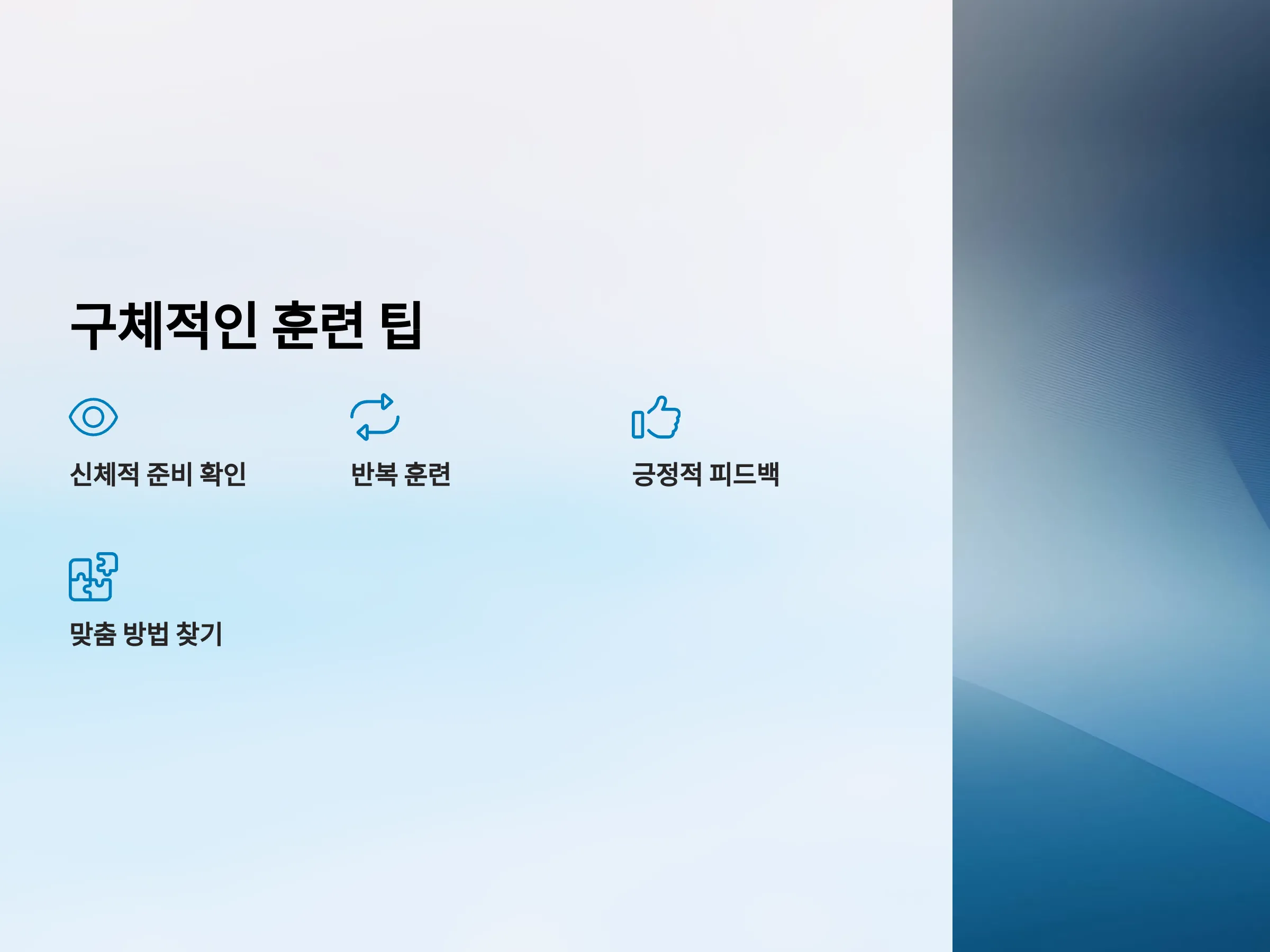 구체적인 훈련 팁

신체적 준비 확인

반복 훈련

긍정적 피드백

맞춤 방법 찾기